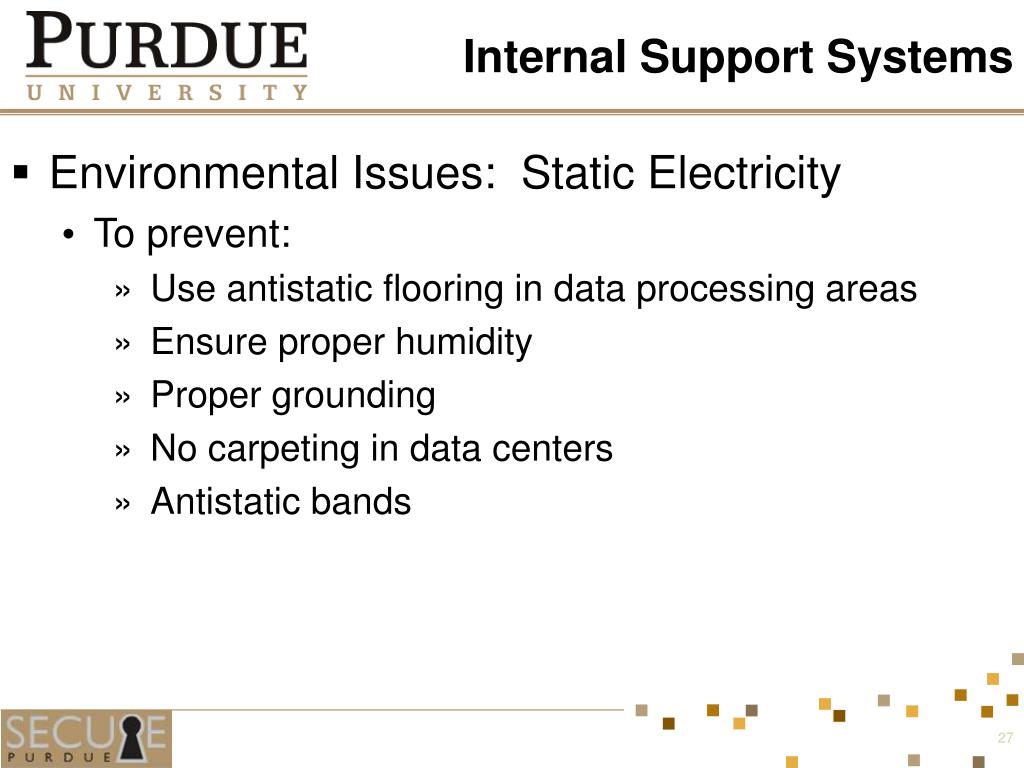 PURDUE
UNIVERSITY

Internal Support Systems

▪ Environmental Issues: Static Electricity
• To prevent:
» Use antistatic flooring in data processing areas
» Ensure proper humidity
» Proper grounding
» No carpeting in data centers
» Antistatic bands

SECURE
PURDUE

27